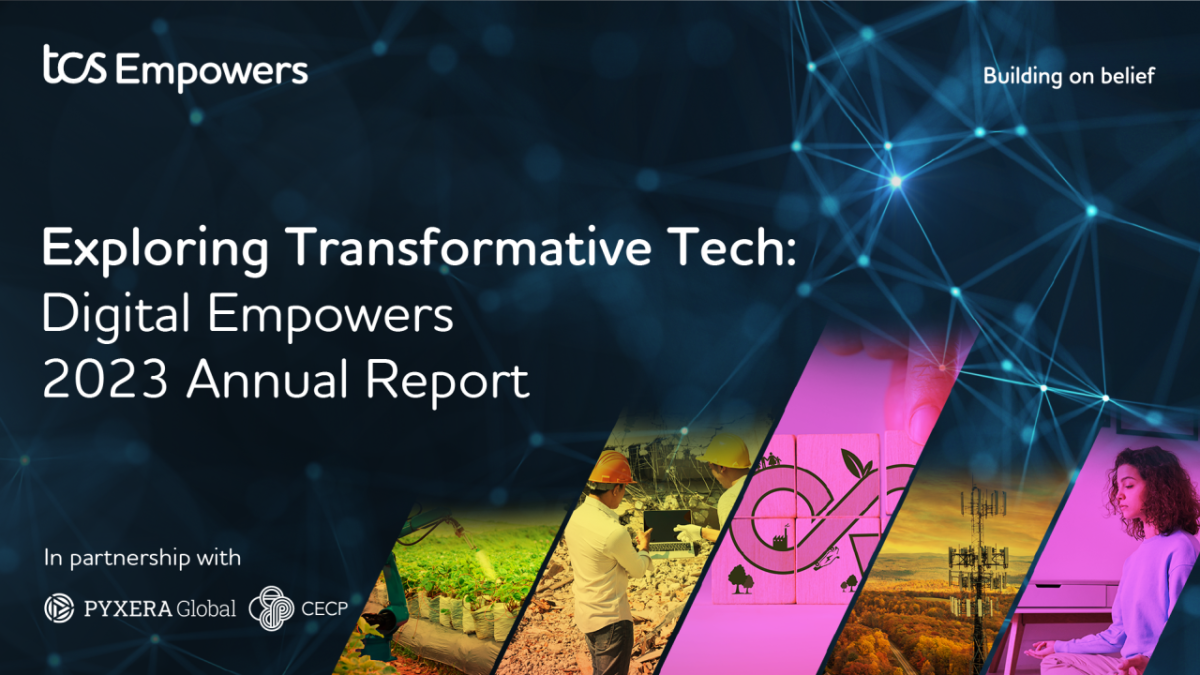 tcs Empowers

Building on belief

Exploring Transformative Tech: Digital Empowers 2023 Annual Report

In partnership with

PYXERA Global CECP